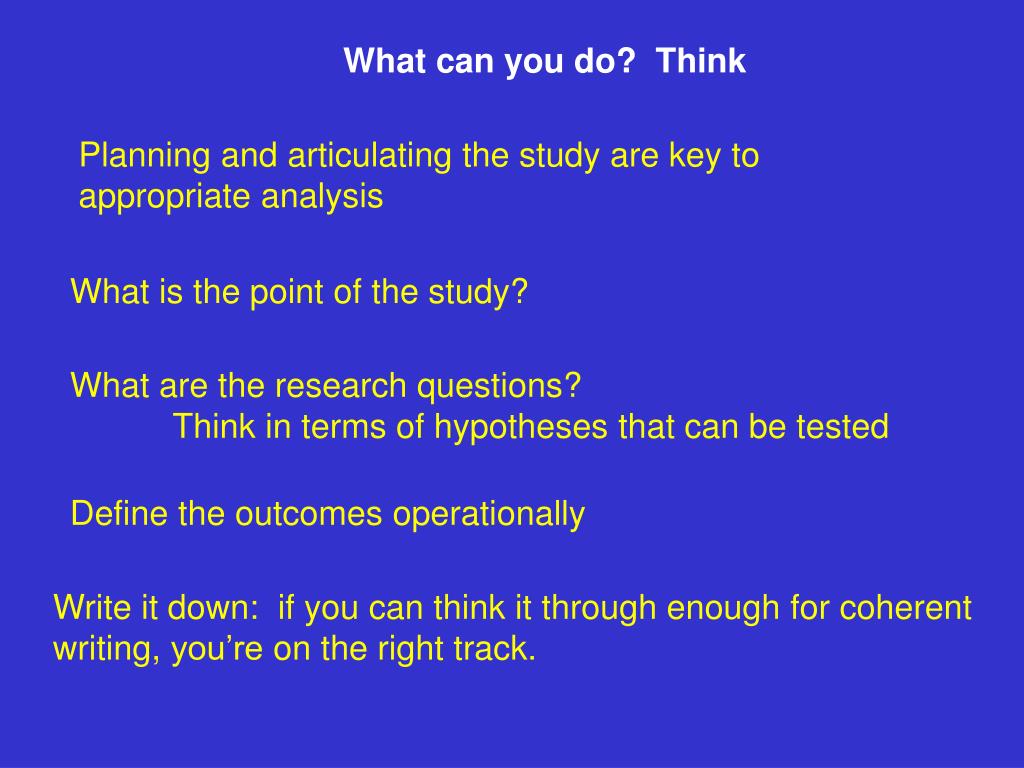 What can you do?  Think

Planning and articulating the study are key to appropriate analysis

What is the point of the study?

What are the research questions?
Think in terms of hypotheses that can be tested

Define the outcomes operationally

Write it down:  if you can think it through enough for coherent writing, you’re on the right track.